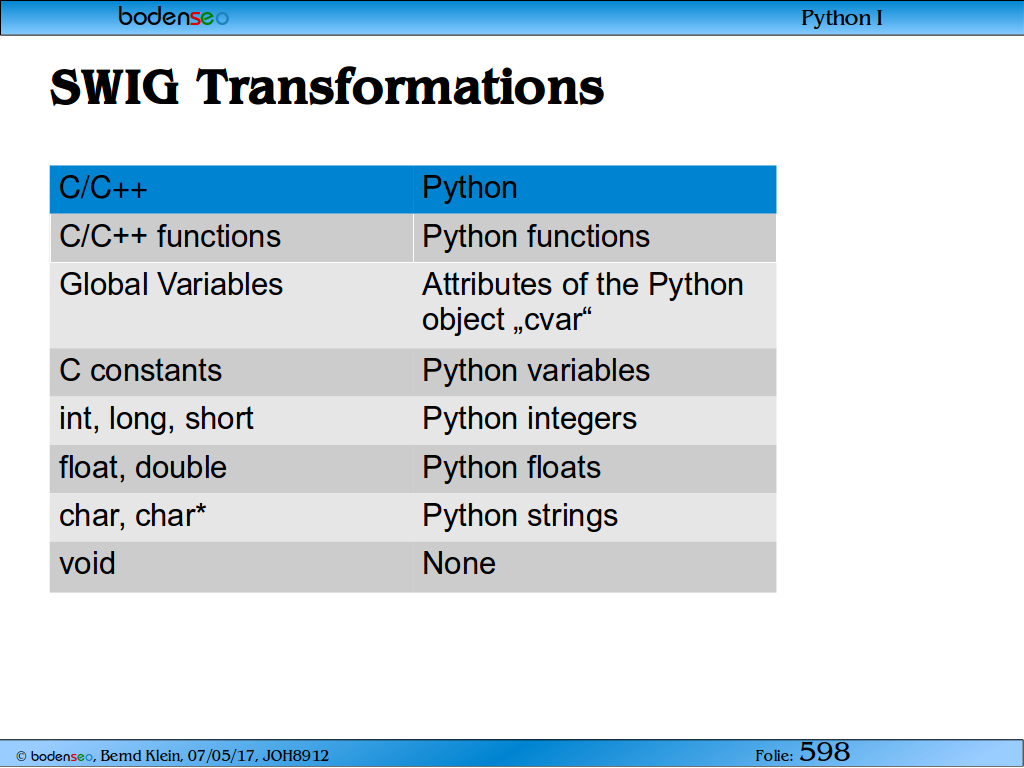 bodenseo

Python I

SWIG Transformations

| C/C++ | Python |
|---|---|
| C/C++ functions | Python functions |
| Global Variables | Attributes of the Python object „cvar“ |
| C constants | Python variables |
| int, long, short | Python integers |
| float, double | Python floats |
| char, char* | Python strings |
| void | None |

© bodenseo, Bernd Klein, 07/05/17, JOH8912

Folie: 598